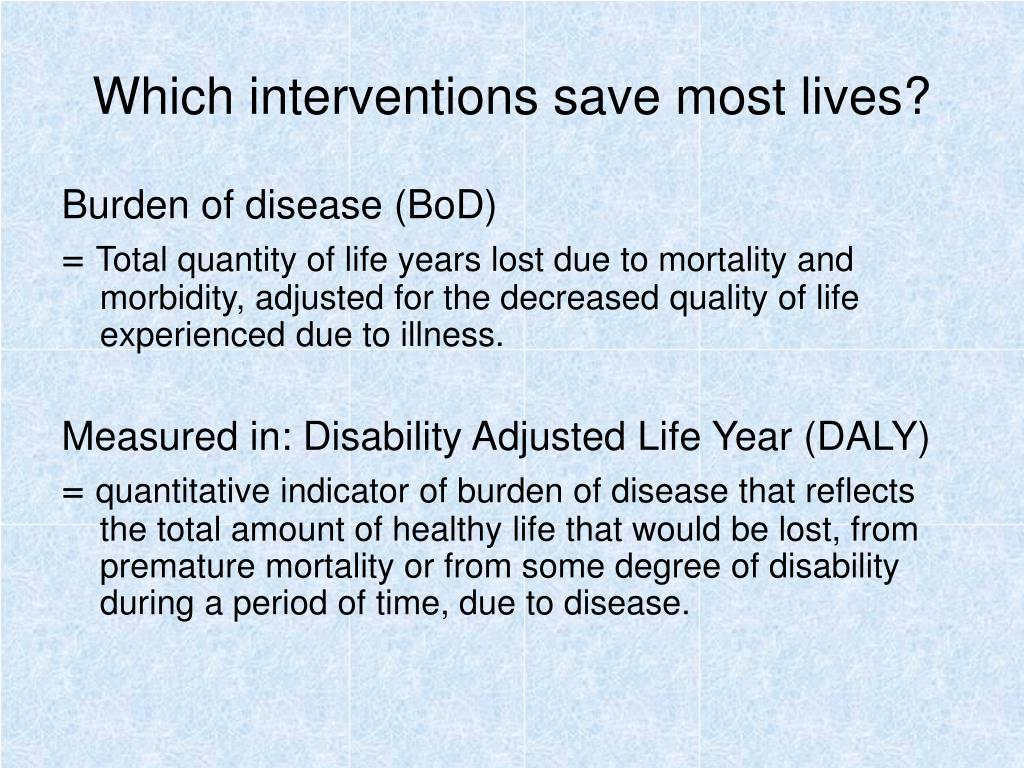 Which interventions save most lives?

Burden of disease (BoD)

= Total quantity of life years lost due to mortality and morbidity, adjusted for the decreased quality of life experienced due to illness.

Measured in: Disability Adjusted Life Year (DALY)

= quantitative indicator of burden of disease that reflects the total amount of healthy life that would be lost, from premature mortality or from some degree of disability during a period of time, due to disease.